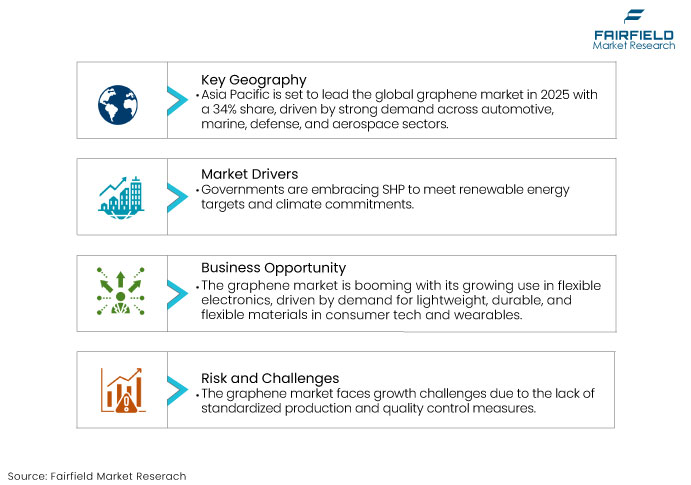 FAIRFIELD
Market Research

Key Geography
• Asia Pacific is set to lead the global graphene market in 2025 with a 34% share, driven by strong demand across automotive, marine, defense, and aerospace sectors.

Market Drivers
• Governments are embracing SHP to meet renewable energy targets and climate commitments.

Business Opportunity
• The graphene market is booming with its growing use in flexible electronics, driven by demand for lightweight, durable, and flexible materials in consumer tech and wearables.

Risk and Challenges
• The graphene market faces growth challenges due to the lack of standardized production and quality control measures.

Source: Fairfield Market Reserach